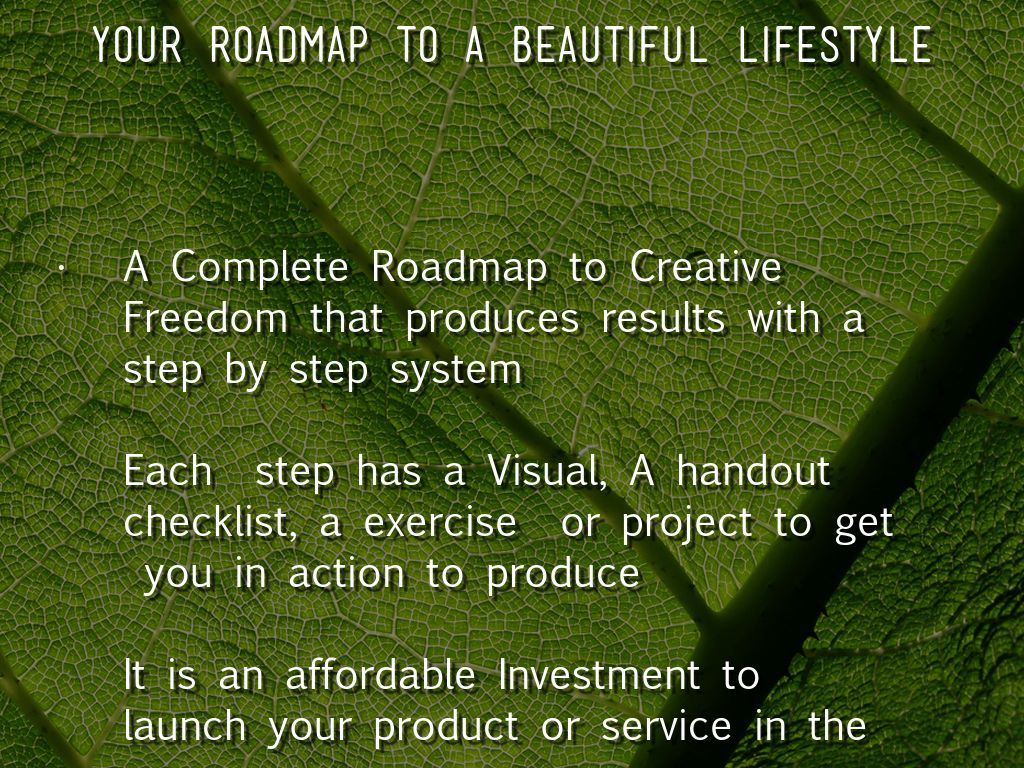 YOUR ROADMAP TO A BEAUTIFUL LIFESTYLE

• A Complete Roadmap to Creative Freedom that produces results with a step by step system

Each step has a Visual, A handout checklist, a exercise or project to get you in action to produce

It is an affordable Investment to launch your product or service in the